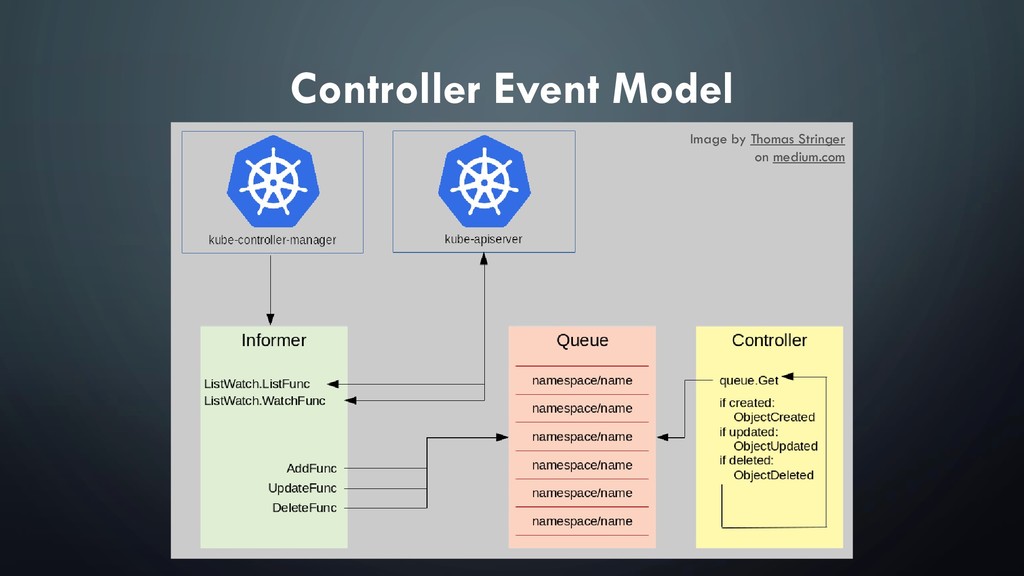 Controller Event Model

Image by Thomas Stringer on medium.com

kube-controller-manager

kube-apiserver

Informer

ListWatch.ListFunc
ListWatch.WatchFunc

AddFunc
UpdateFunc
DeleteFunc

Queue

namespace/name
namespace/name
namespace/name
namespace/name
namespace/name
namespace/name

Controller

queue.Get

if created:
ObjectCreated
if updated:
ObjectUpdated
if deleted:
ObjectDeleted